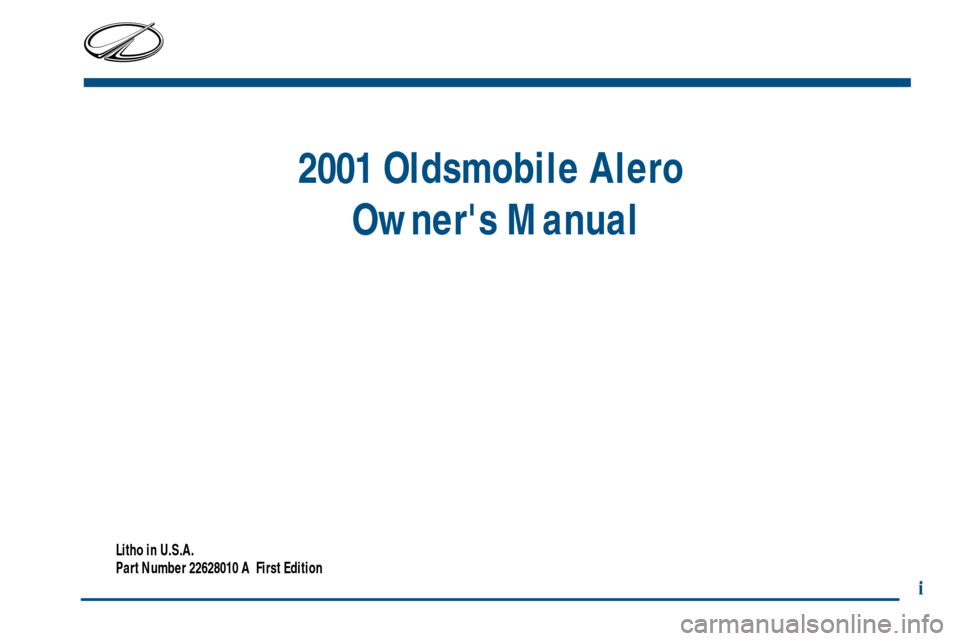 2001 Oldsmobile Alero
Owner's Manual

Litho in U.S.A.
Part Number 22628010 A First Edition

i

carmanualsonline.info